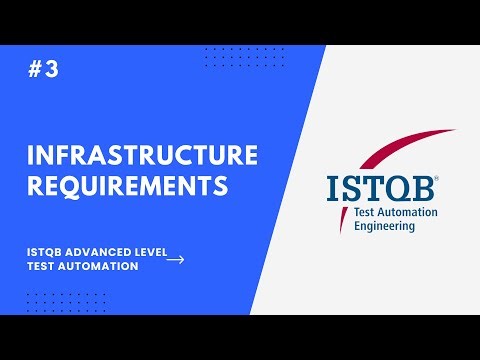 #3

INFRASTRUCTURE REQUIREMENTS

ISTQB ADVANCED LEVEL TEST AUTOMATION

ISTQB®
Test Automation Engineering